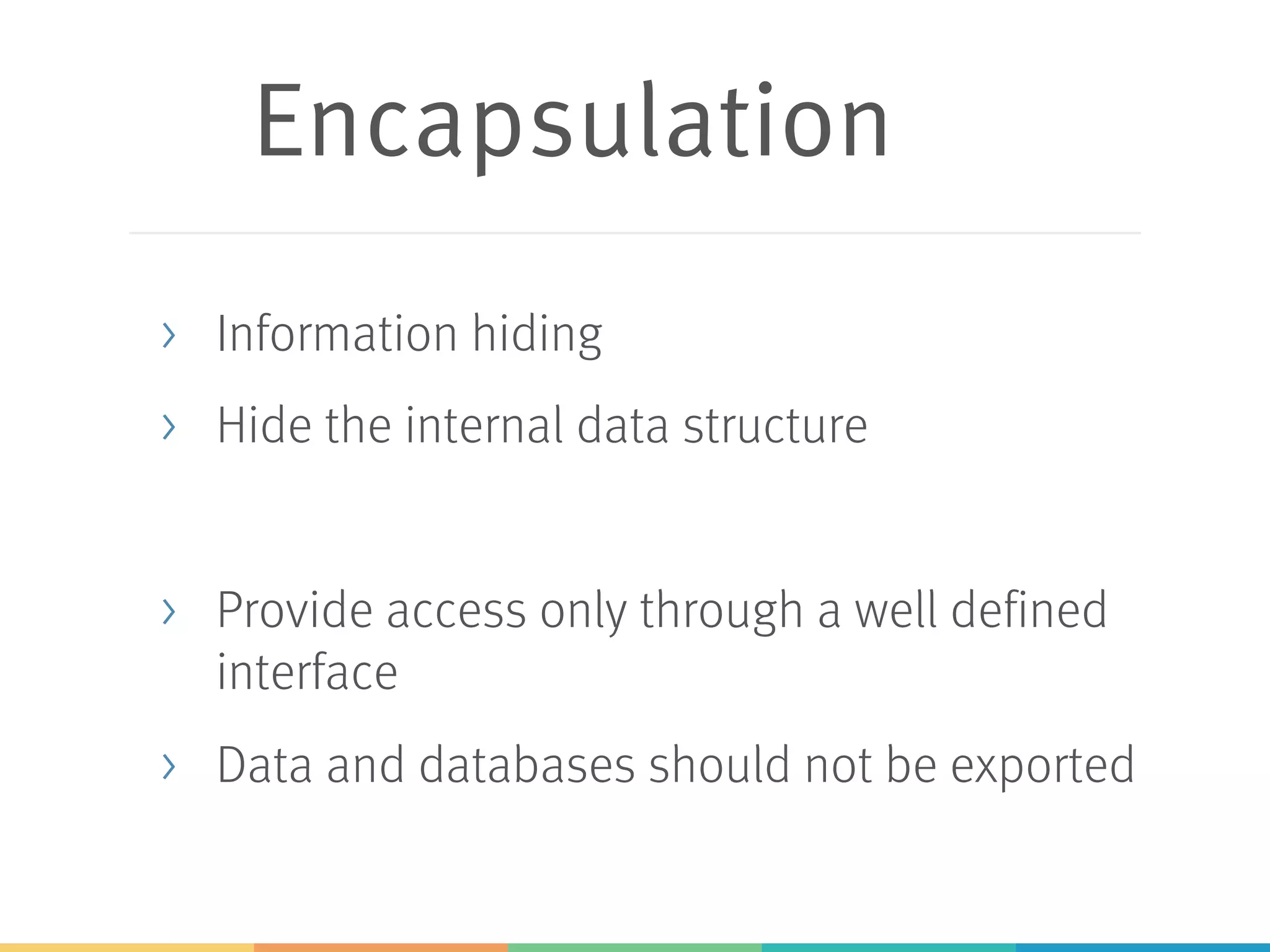 Encapsulation

› Information hiding

› Hide the internal data structure

› Provide access only through a well defined interface

› Data and databases should not be exported